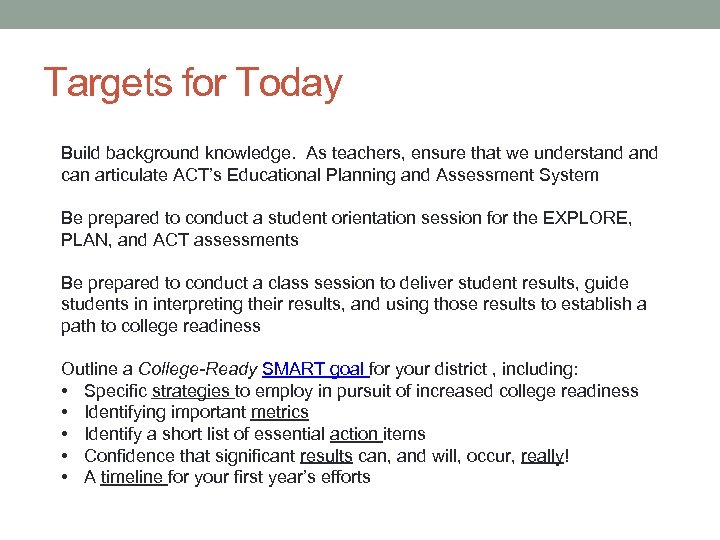 Targets for Today

Build background knowledge. As teachers, ensure that we understand and can articulate ACT's Educational Planning and Assessment System

Be prepared to conduct a student orientation session for the EXPLORE, PLAN, and ACT assessments

Be prepared to conduct a class session to deliver student results, guide students in interpreting their results, and using those results to establish a path to college readiness

Outline a College-Ready SMART goal for your district , including:
• Specific strategies to employ in pursuit of increased college readiness
• Identifying important metrics
• Identify a short list of essential action items
• Confidence that significant results can, and will, occur, really!
• A timeline for your first year's efforts